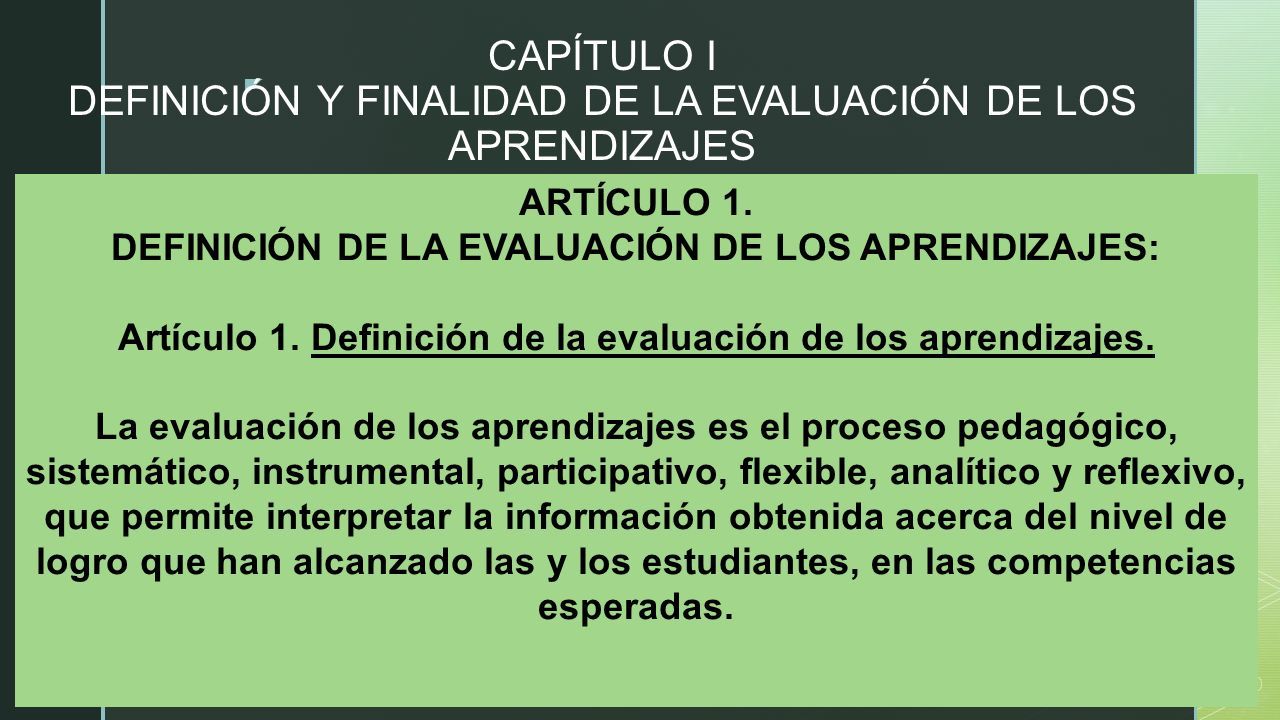 CAPÍTULO I
DEFINICIÓN Y FINALIDAD DE LA EVALUACIÓN DE LOS APRENDIZAJES

ARTÍCULO 1.
DEFINICIÓN DE LA EVALUACIÓN DE LOS APRENDIZAJES:

Artículo 1. Definición de la evaluación de los aprendizajes.

La evaluación de los aprendizajes es el proceso pedagógico, sistemático, instrumental, participativo, flexible, analítico y reflexivo, que permite interpretar la información obtenida acerca del nivel de logro que han alcanzado las y los estudiantes, en las competencias esperadas.